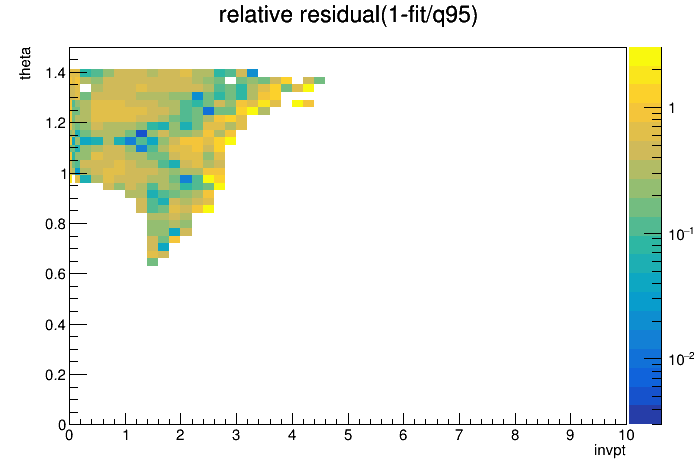 relative residual(1-fit/q95)

theta

1.4
1.2
1
0.8
0.6
0.4
0.2
0

0 1 2 3 4 5 6 7 8 9 10

invpt

1
$10^{-1}$
$10^{-2}$